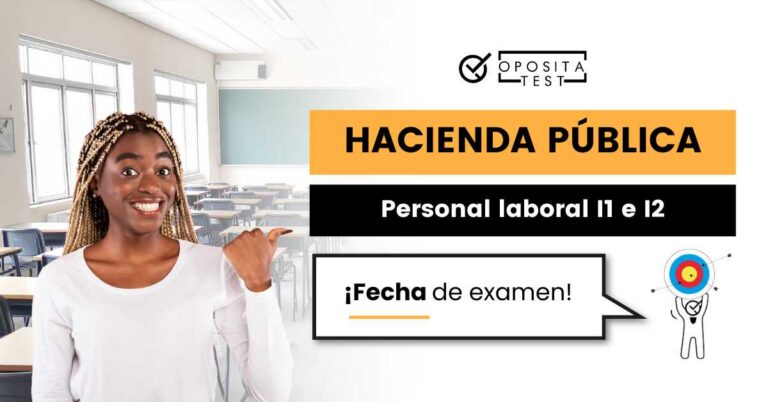 OPOSITA TEST

HACIENDA PÚBLICA

Personal laboral I1 e I2

¡Fecha de examen!